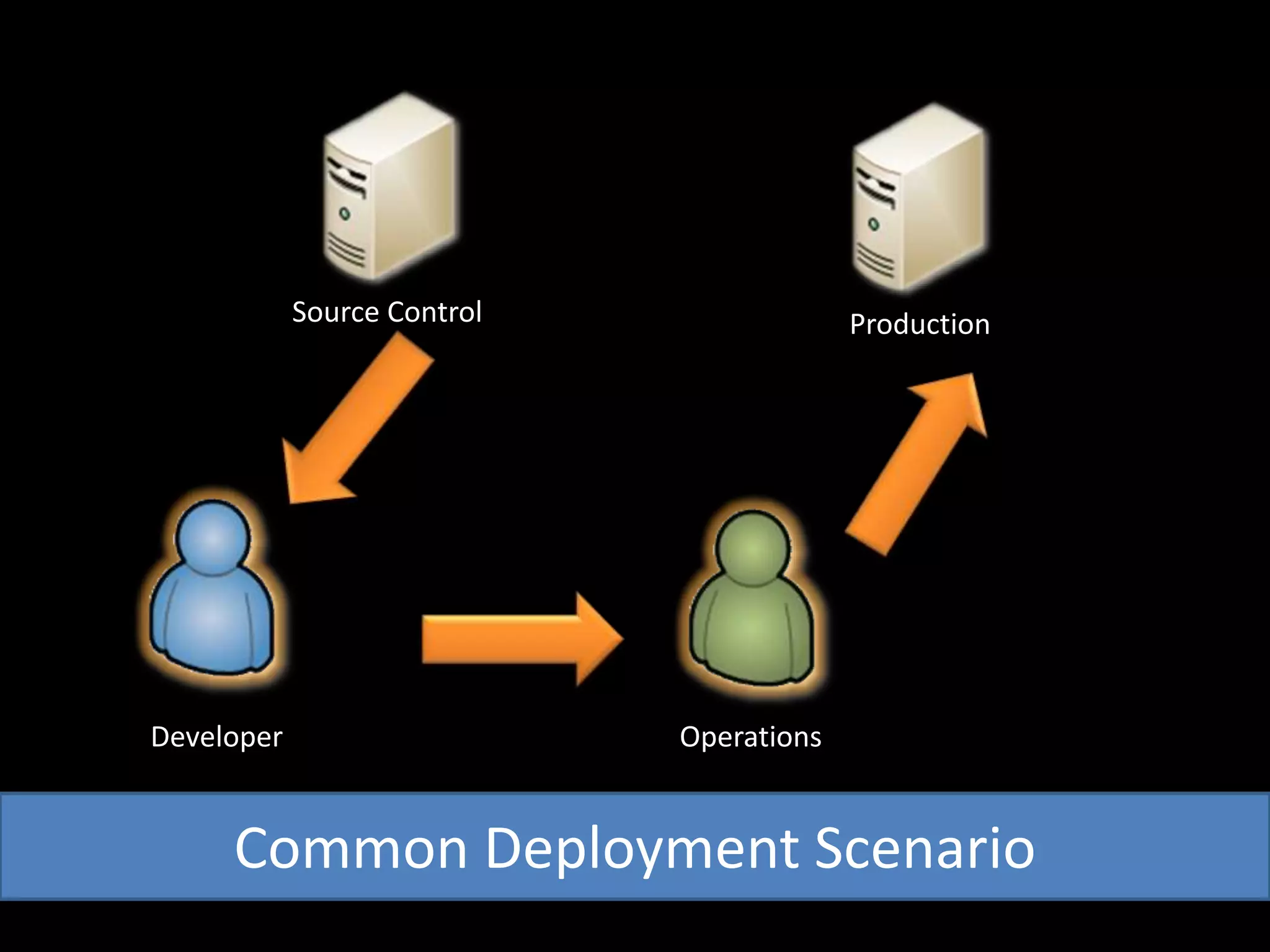 Source Control

Production

Developer

Operations

Common Deployment Scenario